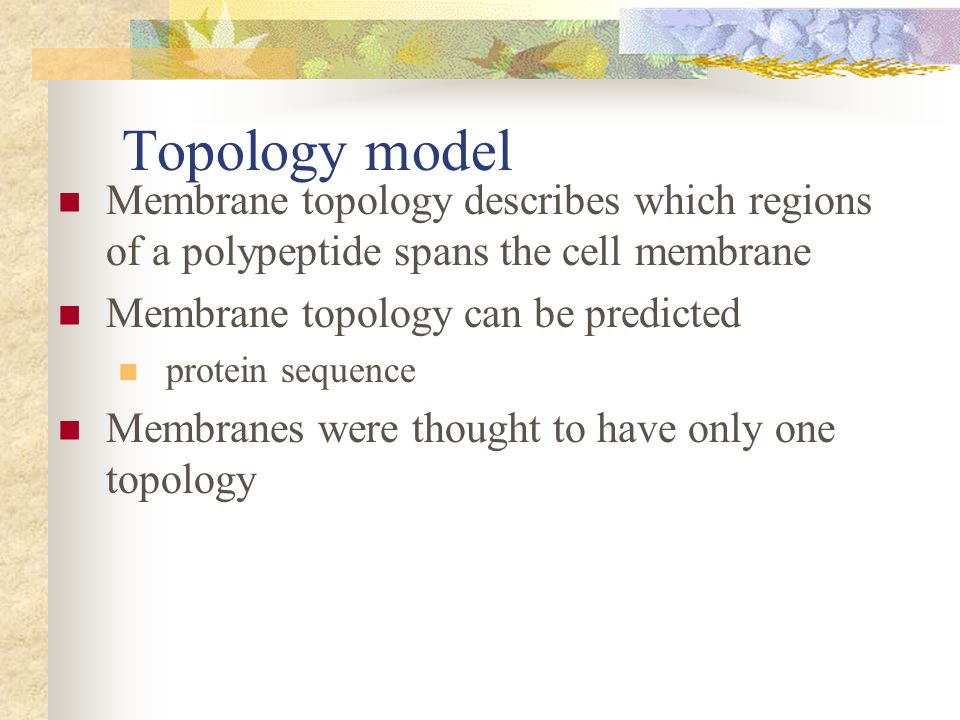 Topology model

Membrane topology describes which regions of a polypeptide spans the cell membrane

Membrane topology can be predicted

protein sequence

Membranes were thought to have only one topology